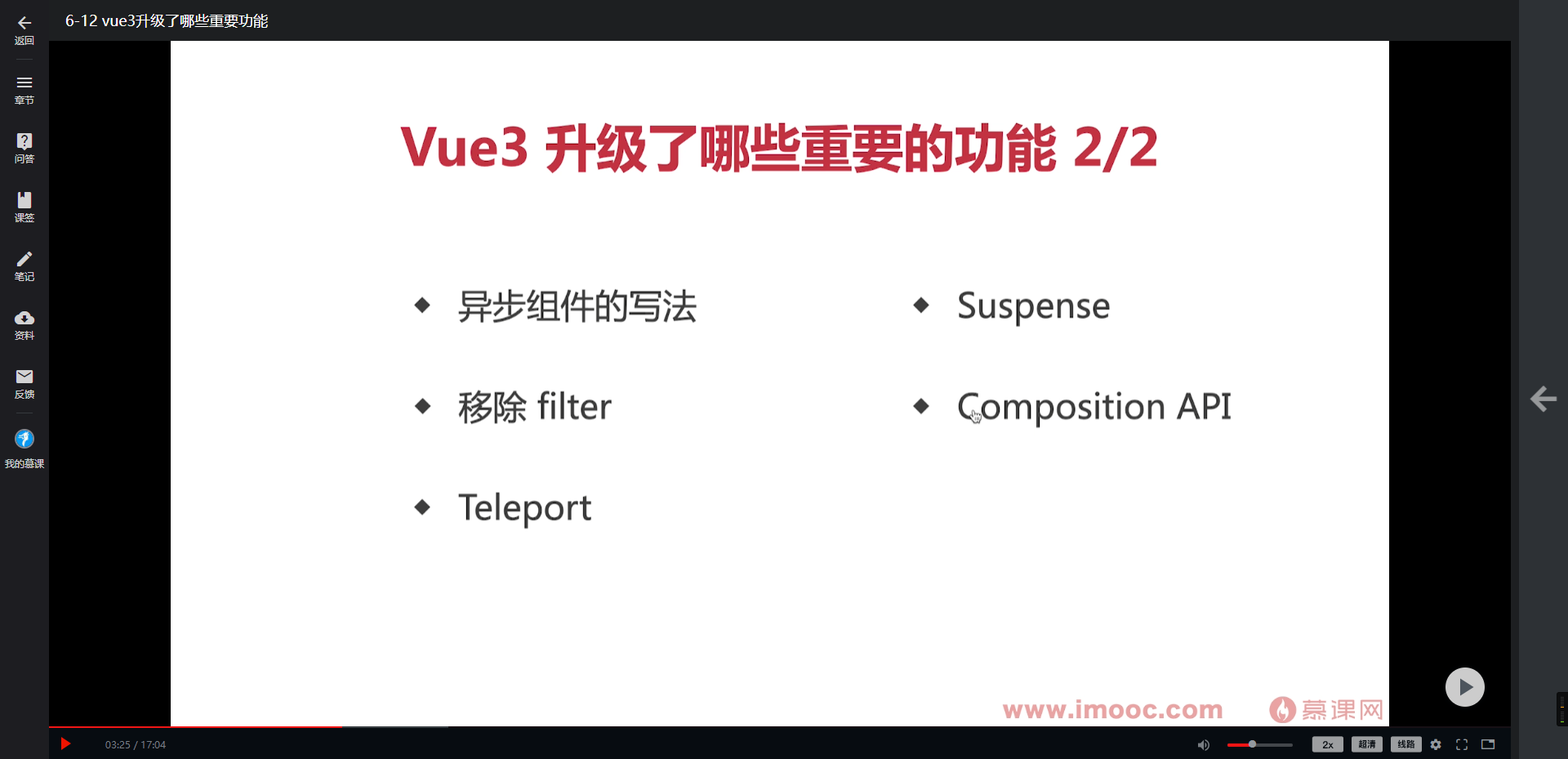 返回
章节
问答
课签
笔记
资料
反馈
我的慕课

6-12 vue3升级了哪些重要功能

Vue3 升级了哪些重要的功能 2/2

◆ 异步组件的写法

◆ 移除 filter

◆ Teleport

◆ Suspense

◆ Composition API

www.imooc.com 慕课网

03:25 / 17:04

2x 超清 线路